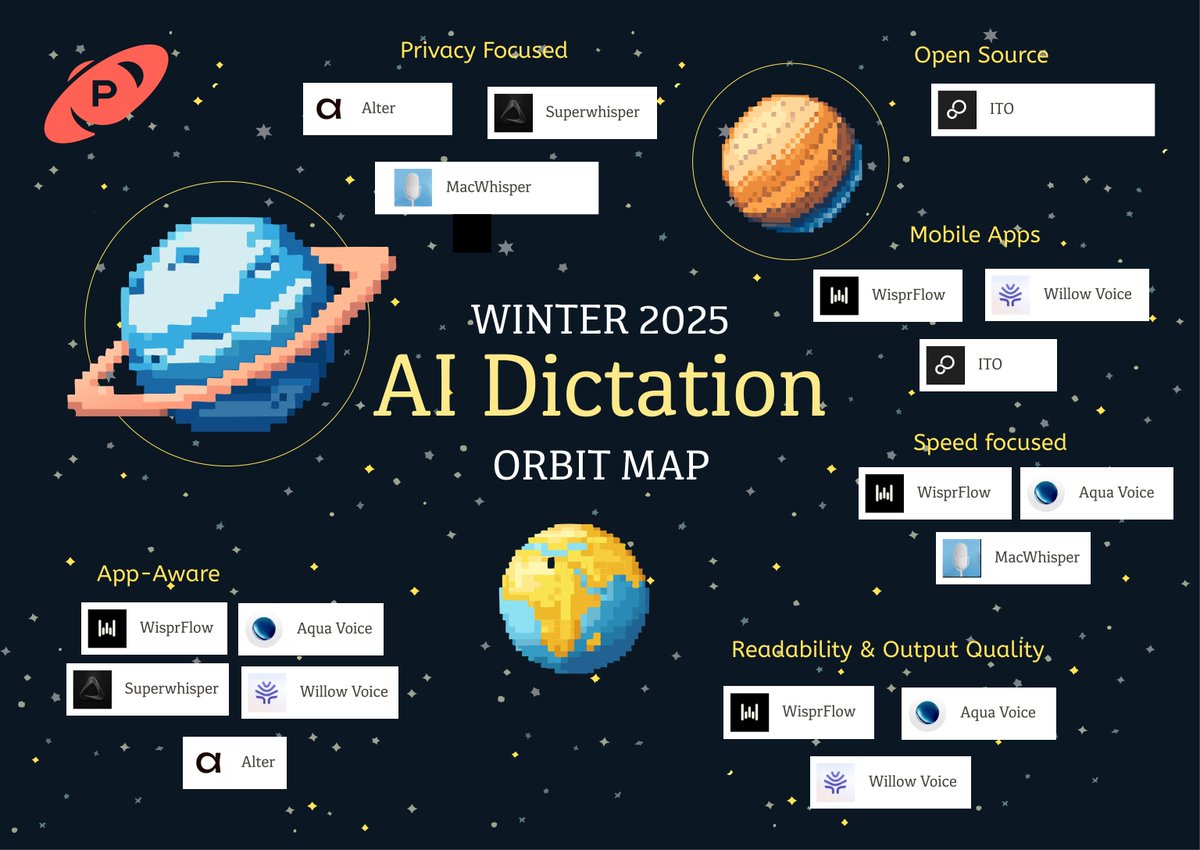 P

Privacy Focused

Alter

Superwhisper

MacWhisper

Open Source

ITO

Mobile Apps

WisprFlow

Willow Voice

ITO

WINTER 2025
AI Dictation
ORBIT MAP

Speed focused

WisprFlow

Aqua Voice

MacWhisper

App-Aware

WisprFlow

Aqua Voice

Superwhisper

Willow Voice

Alter

Readability & Output Quality

WisprFlow

Aqua Voice

Willow Voice